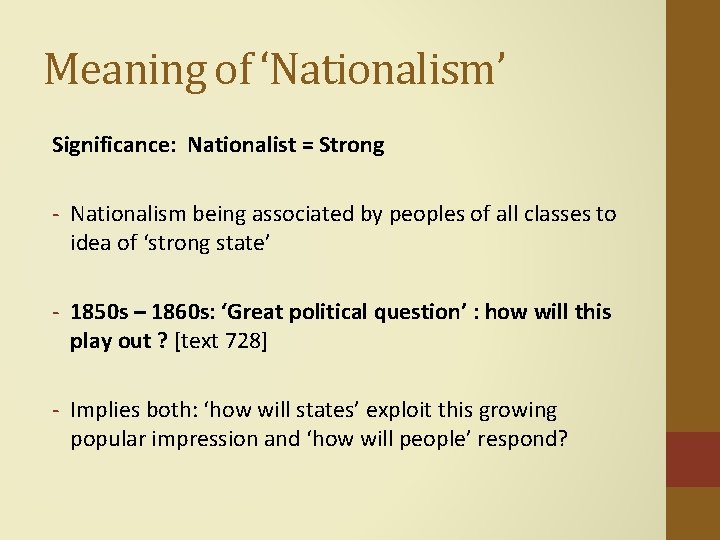 Meaning of ‘Nationalism’

Significance: Nationalist = Strong

- Nationalism being associated by peoples of all classes to idea of ‘strong state’

- 1850s – 1860s: ‘Great political question’ : how will this play out ? [text 728]

- Implies both: ‘how will states’ exploit this growing popular impression and ‘how will people’ respond?